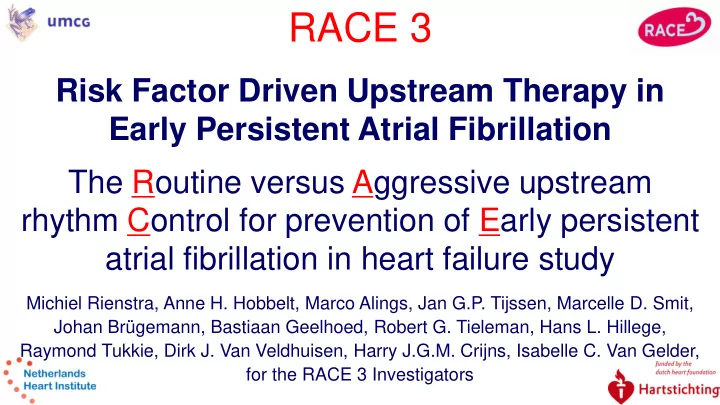 umcg

RACE 3

RACE

Risk Factor Driven Upstream Therapy in Early Persistent Atrial Fibrillation

The Routine versus Aggressive upstream rhythm Control for prevention of Early persistent atrial fibrillation in heart failure study

Michiel Rienstra, Anne H. Hobbelt, Marco Alings, Jan G.P. Tijssen, Marcelle D. Smit, Johan Brügemann, Bastiaan Geelhoed, Robert G. Tieleman, Hans L. Hillege, Raymond Tukkie, Dirk J. Van Veldhuisen, Harry J.G.M. Crijns, Isabelle C. Van Gelder, for the RACE 3 Investigators

Netherlands Heart Institute

funded by the dutch heart foundation

Hartstichting